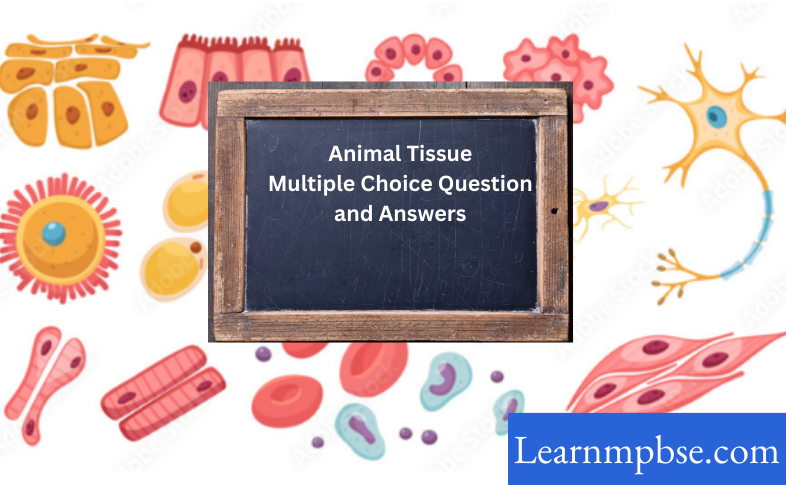 Animal Tissue
Multiple Choice Question
and Answers

Learnmpbse.com